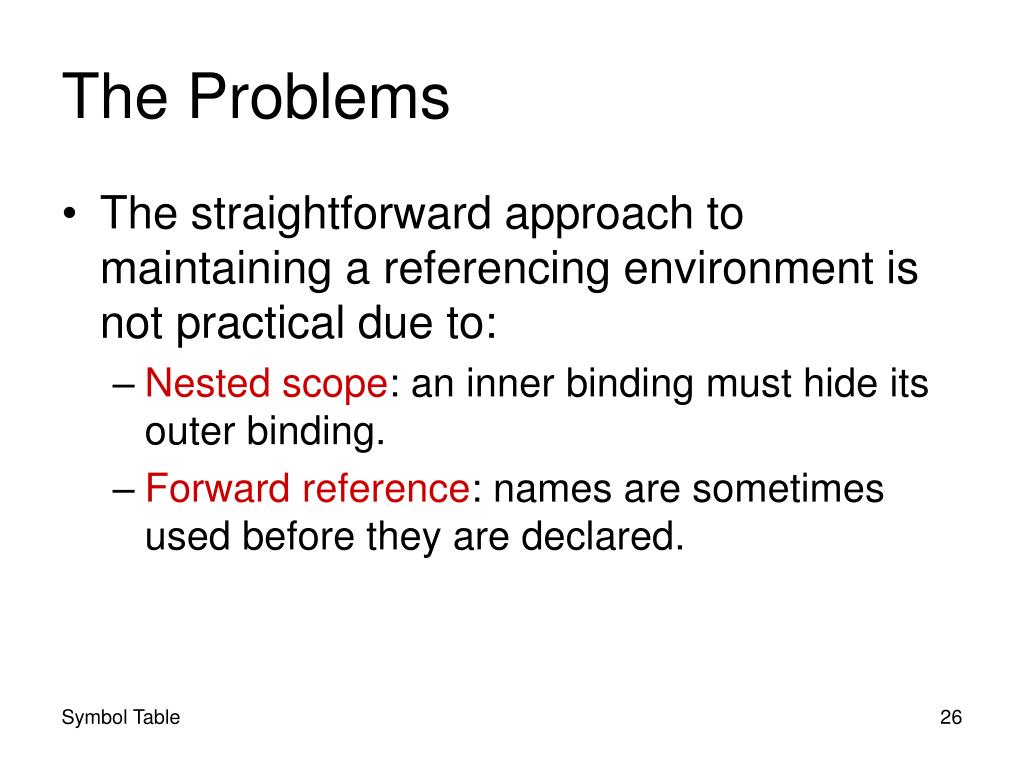 The Problems

• The straightforward approach to maintaining a referencing environment is not practical due to:
– Nested scope: an inner binding must hide its outer binding.
– Forward reference: names are sometimes used before they are declared.

Symbol Table

26